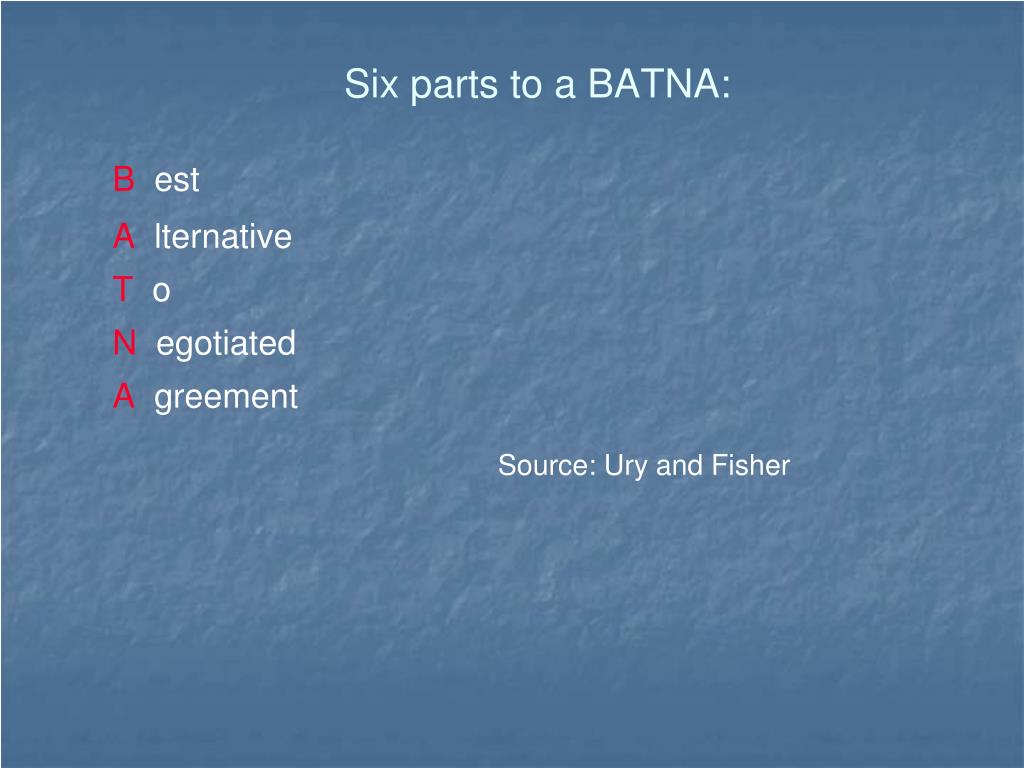 Six parts to a BATNA:

B est
A lternative
T o
N egotiated
A greement

Source: Ury and Fisher